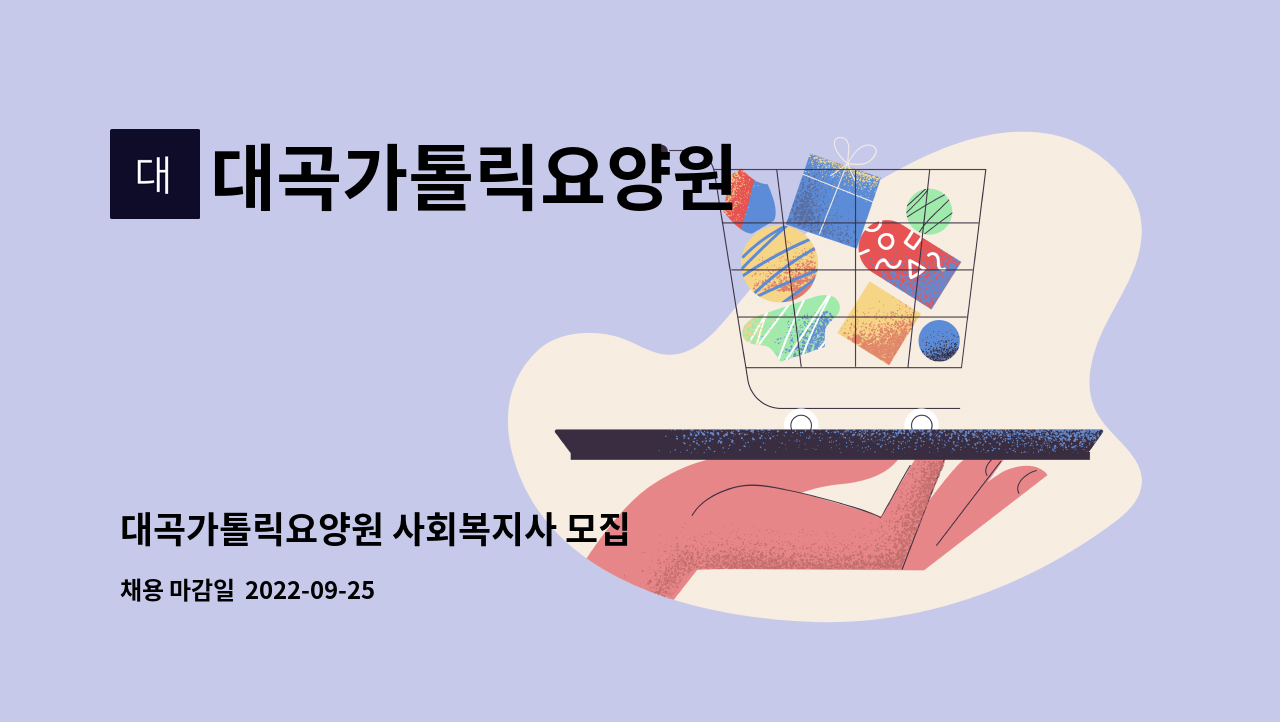 대

대곡가톨릭요양원

대곡가톨릭요양원 사회복지사 모집

채용 마감일 2022-09-25